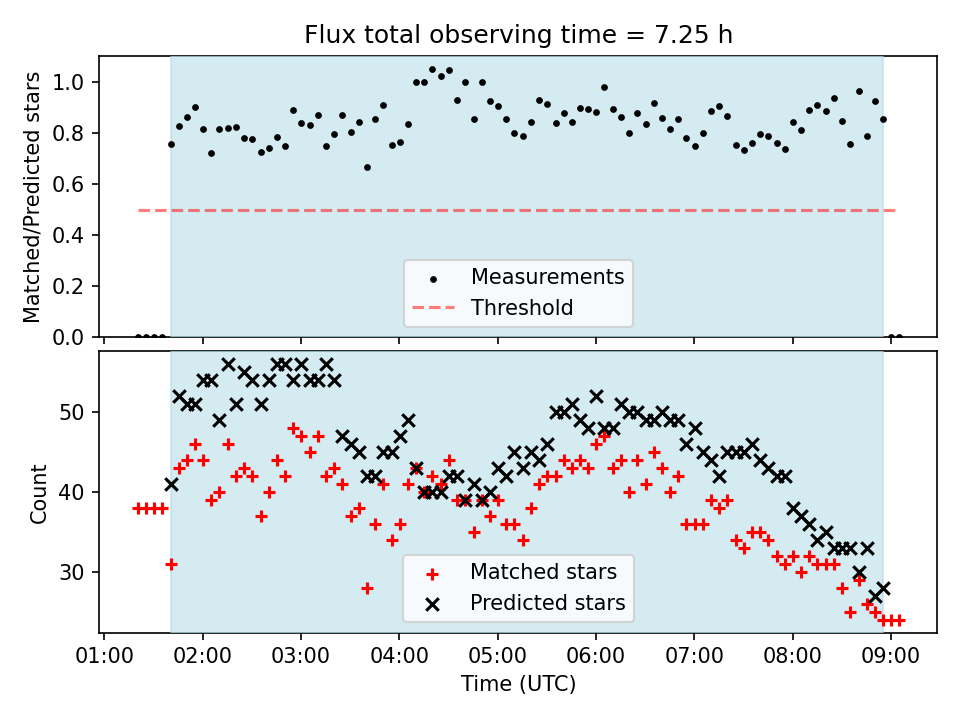 Flux total observing time = 7.25 h

Matched/Predicted stars

1.0
0.8
0.6
0.4
0.2
0.0

Measurements
Threshold

Count

50
40
30

Matched stars
Predicted stars

01:00 02:00 03:00 04:00 05:00 06:00 07:00 08:00 09:00

Time (UTC)